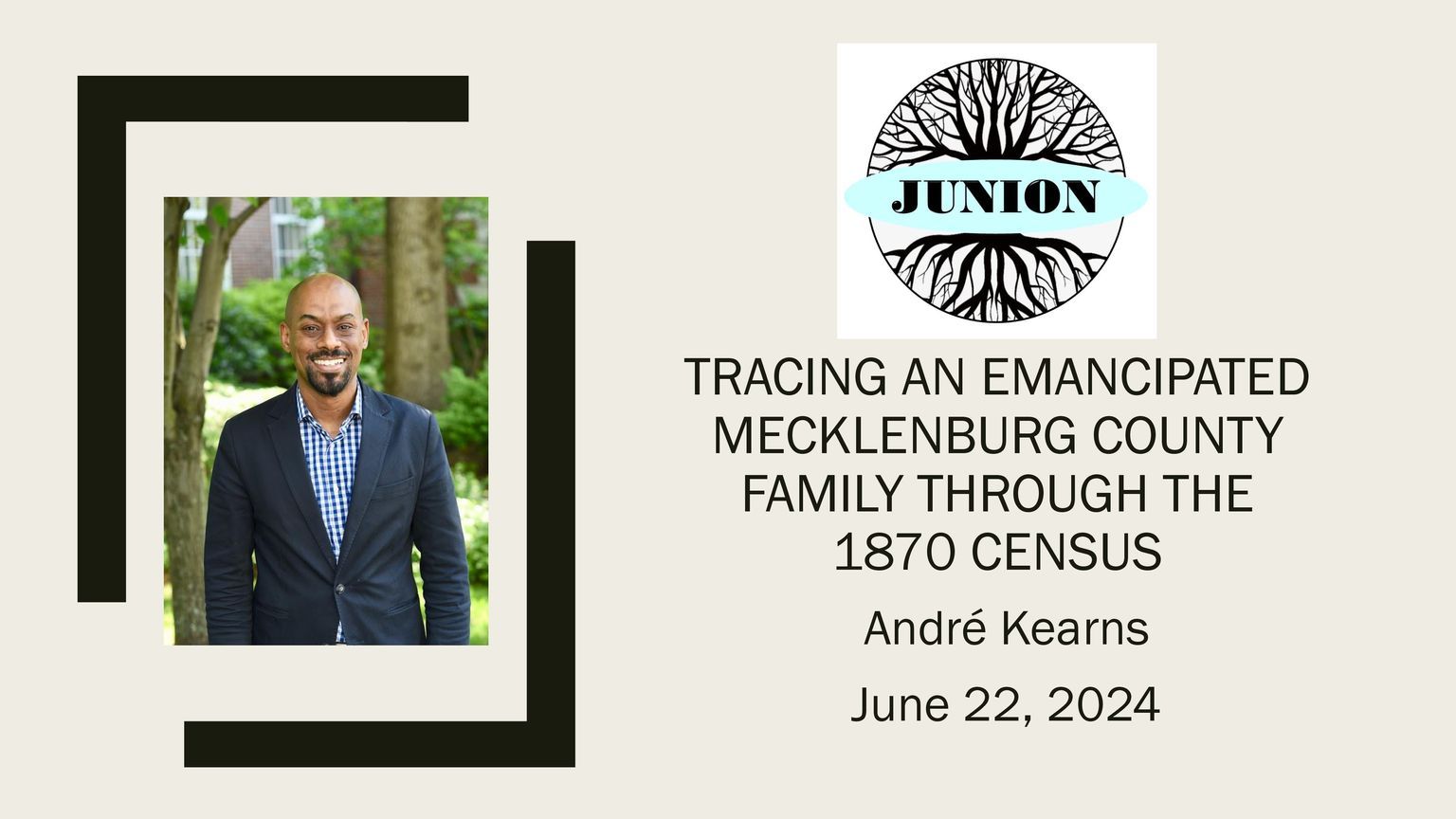 JUNION

TRACING AN EMANCIPATED MECKLENBURG COUNTY FAMILY THROUGH THE 1870 CENSUS

André Kearns

June 22, 2024